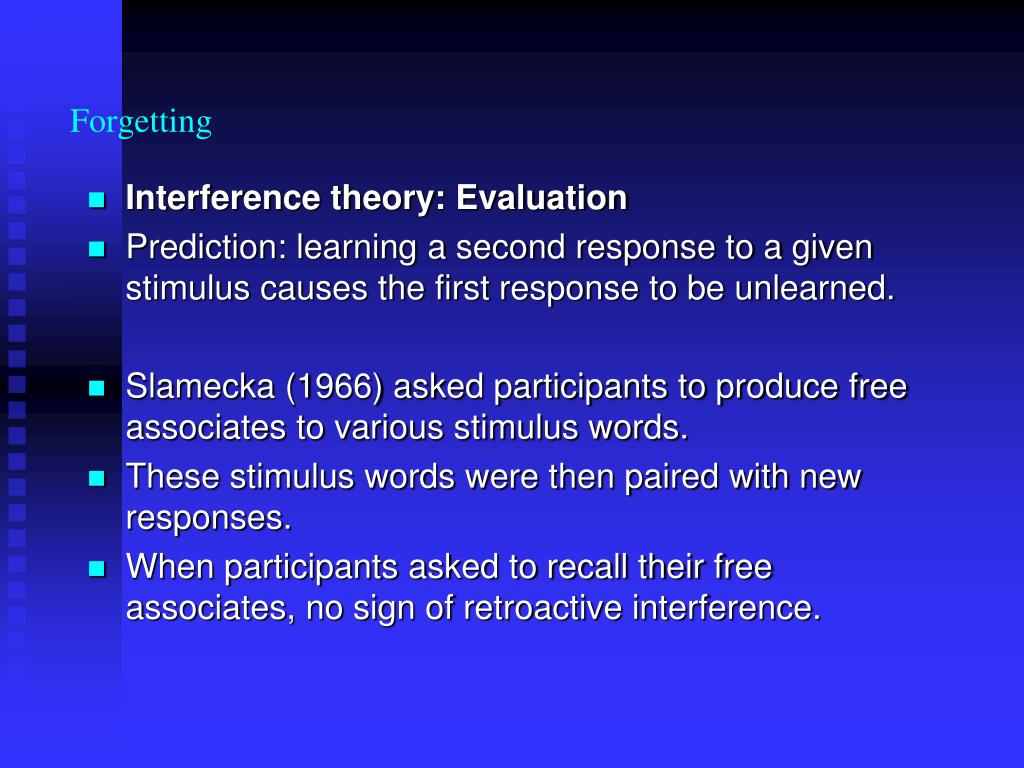 Forgetting

- Interference theory: Evaluation
- Prediction: learning a second response to a given stimulus causes the first response to be unlearned.

- Slamecka (1966) asked participants to produce free associates to various stimulus words.
- These stimulus words were then paired with new responses.
- When participants asked to recall their free associates, no sign of retroactive interference.